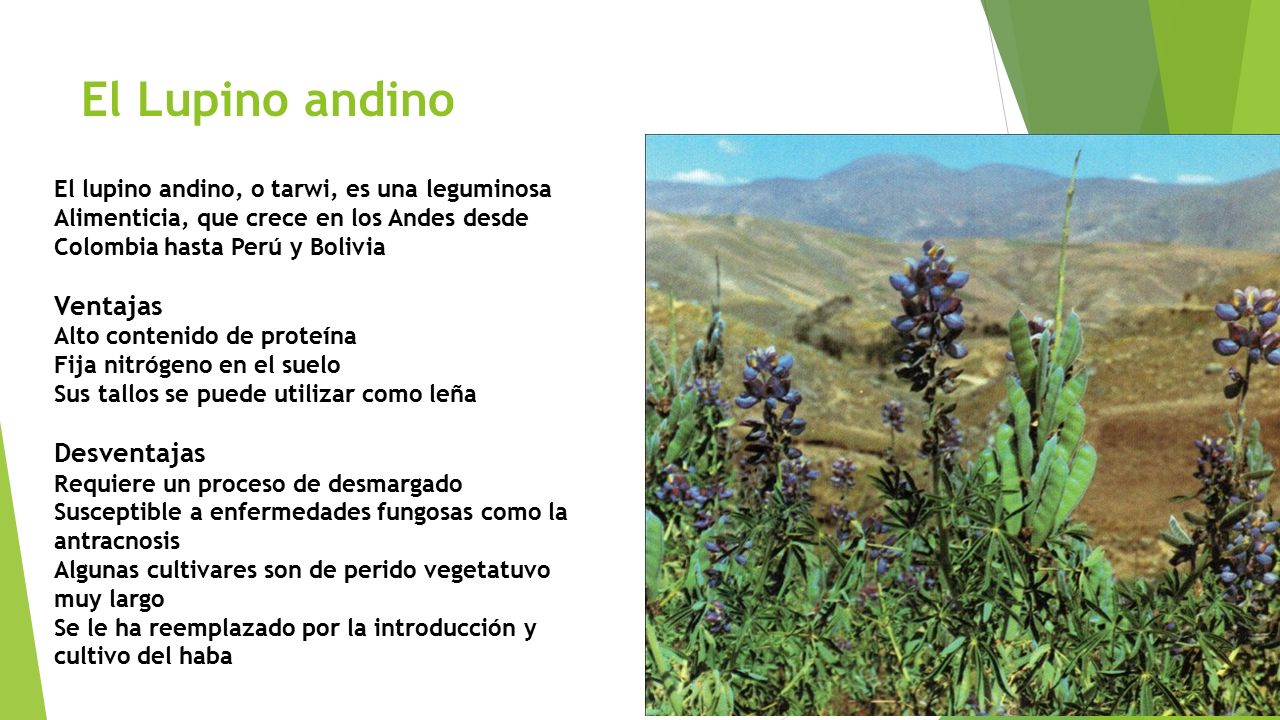 El Lupino andino

El lupino andino, o tarwi, es una leguminosa Alimenticia, que crece en los Andes desde Colombia hasta Perú y Bolivia

Ventajas
Alto contenido de proteína
Fija nitrógeno en el suelo
Sus tallos se puede utilizar como leña

Desventajas
Requiere un proceso de desmargado
Susceptible a enfermedades fungosas como la antracnosis
Algunas cultivares son de perido vegetatuvo muy largo
Se le ha reemplazado por la introducción y cultivo del haba